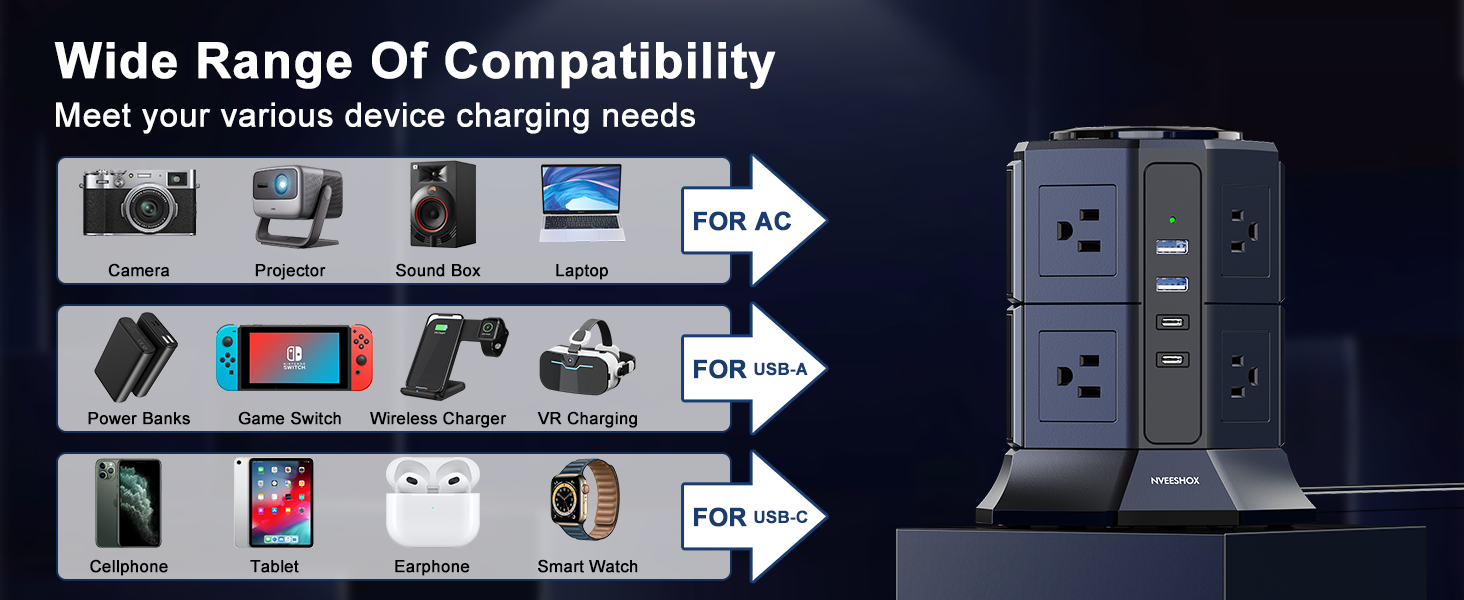 Wide Range Of Compatibility

Meet your various device charging needs

Camera
Projector
Sound Box
Laptop

FOR AC

NINTENDO SWITCH

Power Banks
Game Switch
Wireless Charger
VR Charging

FOR USB-A

Cellphone
Tablet
Earphone
Smart Watch

FOR USB-C

NVEESHOX